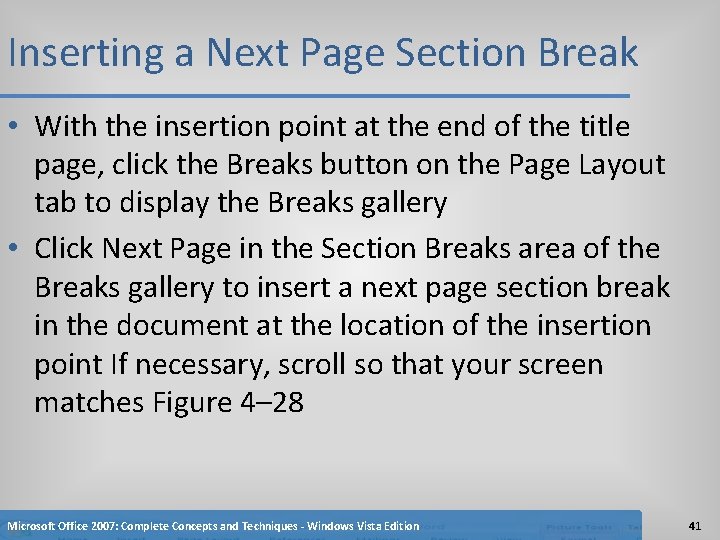 Inserting a Next Page Section Break

• With the insertion point at the end of the title page, click the Breaks button on the Page Layout tab to display the Breaks gallery

• Click Next Page in the Section Breaks area of the Breaks gallery to insert a next page section break in the document at the location of the insertion point If necessary, scroll so that your screen matches Figure 4–28

Microsoft Office 2007: Complete Concepts and Techniques - Windows Vista Edition

41